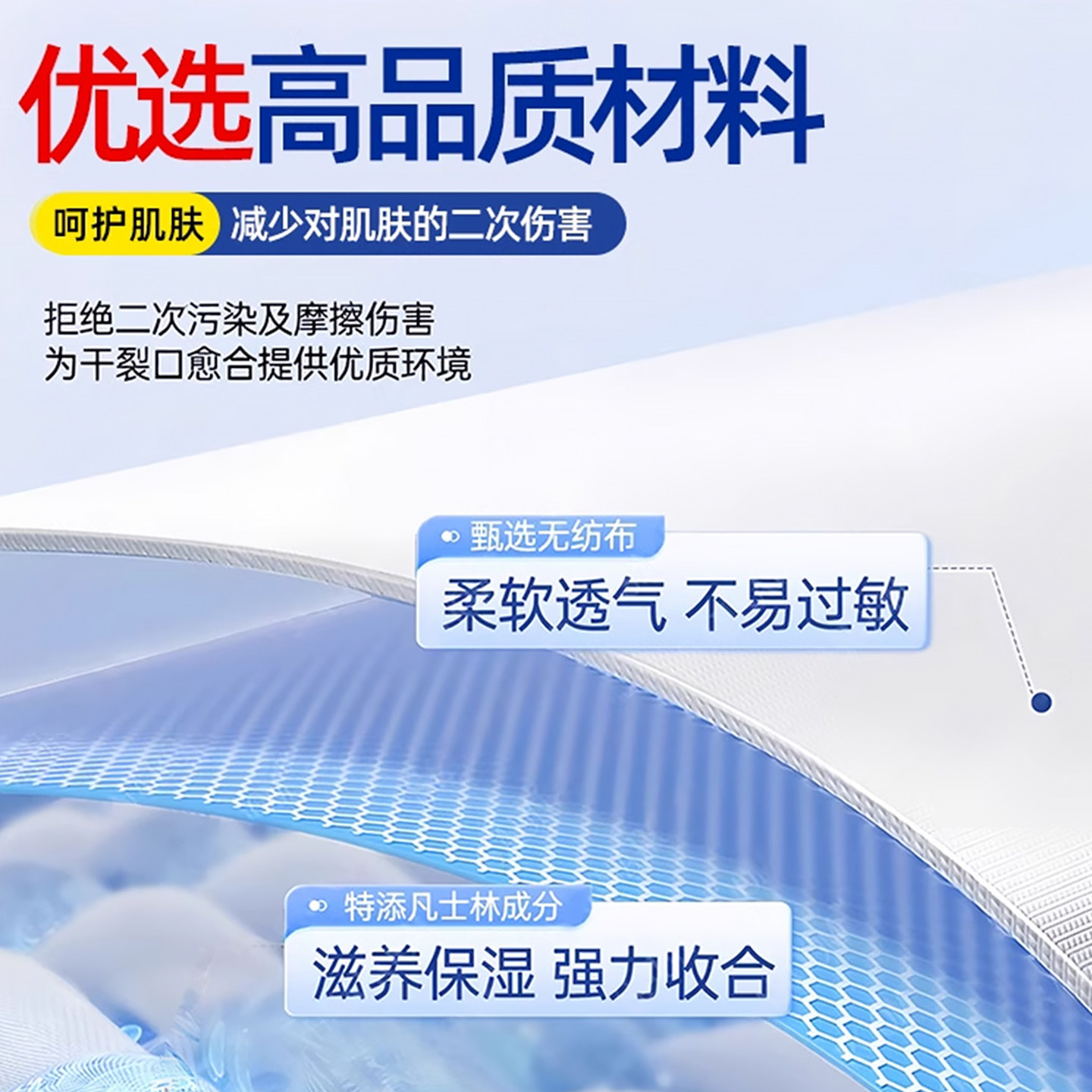 优选高品质材料

呵护肌肤 减少对肌肤的二次伤害

拒绝二次污染及摩擦伤害
为干裂口愈合提供优质环境

甄选无纺布
柔软透气 不易过敏

特添凡士林成分
滋养保湿 强力收合